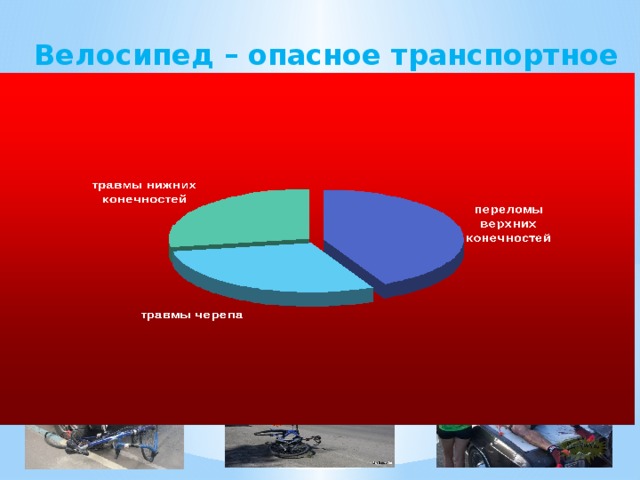 Велосипед – опасное транспортное

травмы нижних конечностей

переломы верхних конечностей

травмы черепа